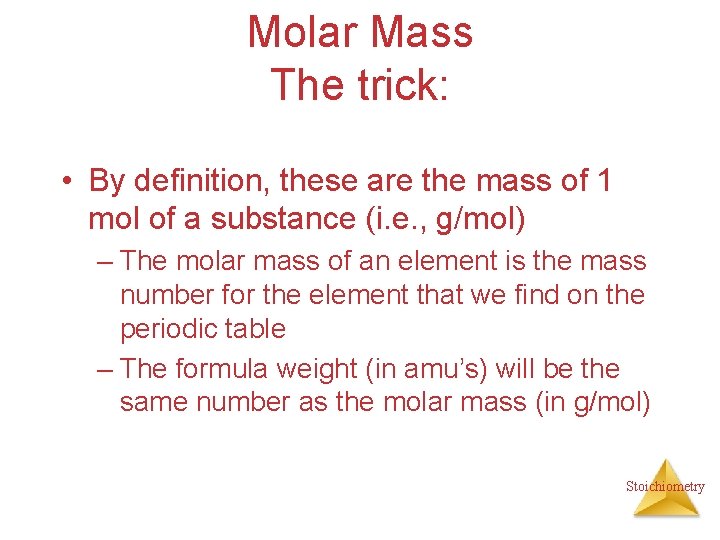 Molar Mass
The trick:

• By definition, these are the mass of 1 mol of a substance (i.e., g/mol)
– The molar mass of an element is the mass number for the element that we find on the periodic table
– The formula weight (in amu's) will be the same number as the molar mass (in g/mol)

Stoichiometry